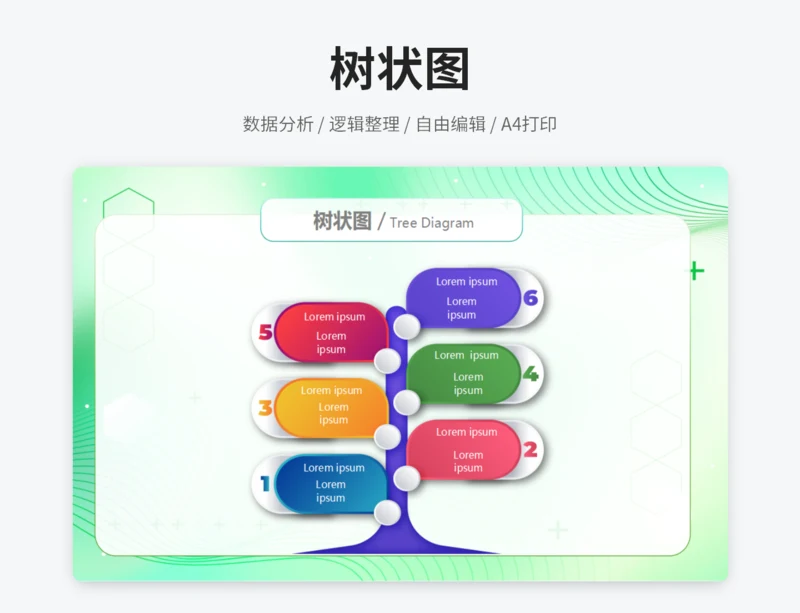 树状图

数据分析 / 逻辑整理 / 自由编辑 / A4打印

树状图 / Tree Diagram

Lorem ipsum
Lorem ipsum
6

5
Lorem ipsum
Lorem ipsum

Lorem ipsum
Lorem ipsum
4

3
Lorem ipsum
Lorem ipsum

Lorem ipsum
Lorem ipsum
2

1
Lorem ipsum
Lorem ipsum